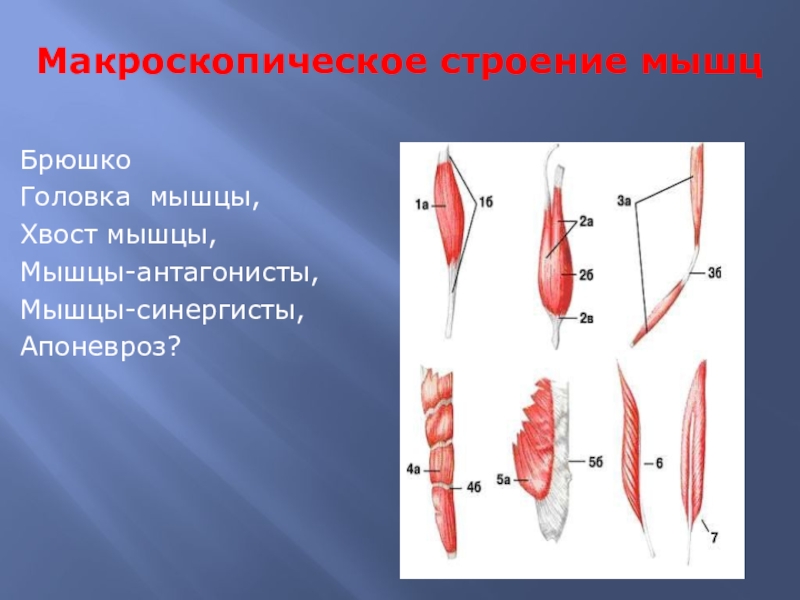 Макроскопическое строение мышц

Брюшко
Головка мышцы,
Хвост мышцы,
Мышцы-антагонисты,
Мышцы-синергисты,
Апоневроз?

1а
1б
2а
2б
2в
3а
3б
4а
4б
5а
5б
6
7